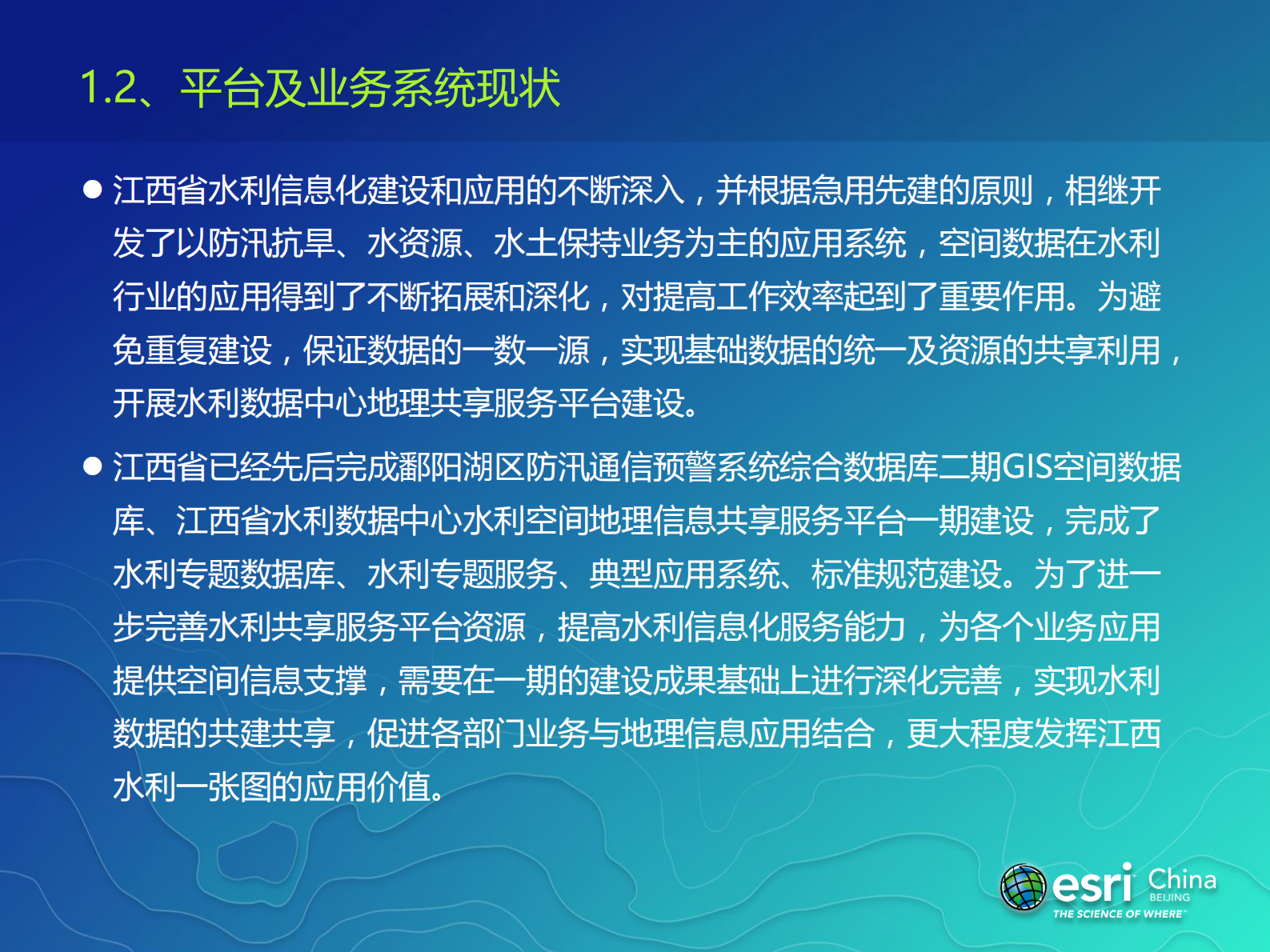 1.2、平台及业务系统现状

● 江西省水利信息化建设和应用的不断深入，并根据急用先建的原则，相继开发了以防汛抗旱、水资源、水土保持业务为主的应用系统，空间数据在水利行业的应用得到了不断拓展和深化，对提高工作效率起到了重要作用。为避免重复建设，保证数据的一数一源，实现基础数据的统一及资源的共享利用，开展水利数据中心地理共享服务平台建设。

● 江西省已经先后完成鄱阳湖区防汛通信预警系统综合数据库二期GIS空间数据库、江西省水利数据中心水利空间地理信息共享服务平台一期建设，完成了水利专题数据库、水利专题服务、典型应用系统、标准规范建设。为了进一步完善水利共享服务平台资源，提高水利信息化服务能力，为各个业务应用提供空间信息支撑，需要在一期的建设成果基础上进行深化完善，实现水利数据的共建共享，促进各部门业务与地理信息应用结合，更大程度发挥江西水利一张图的应用价值。

esri China BEIJING
THE SCIENCE OF WHERE